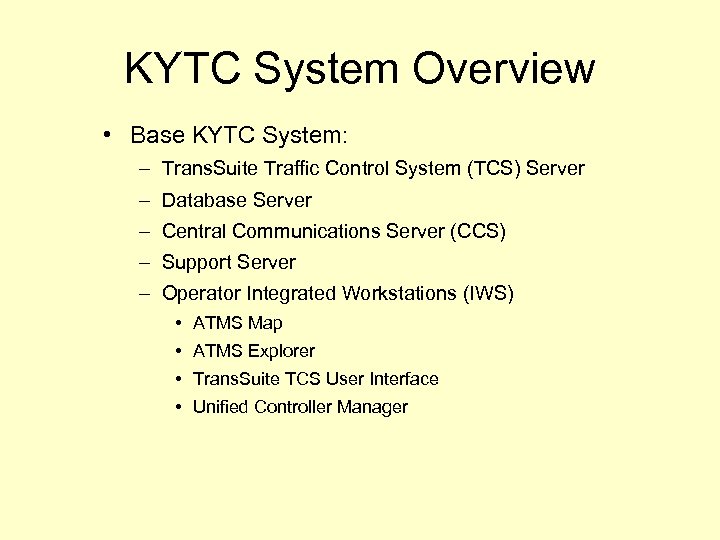 KYTC System Overview

• Base KYTC System:
  – TransSuite Traffic Control System (TCS) Server
  – Database Server
  – Central Communications Server (CCS)
  – Support Server
  – Operator Integrated Workstations (IWS)
    • ATMS Map
    • ATMS Explorer
    • TransSuite TCS User Interface
    • Unified Controller Manager